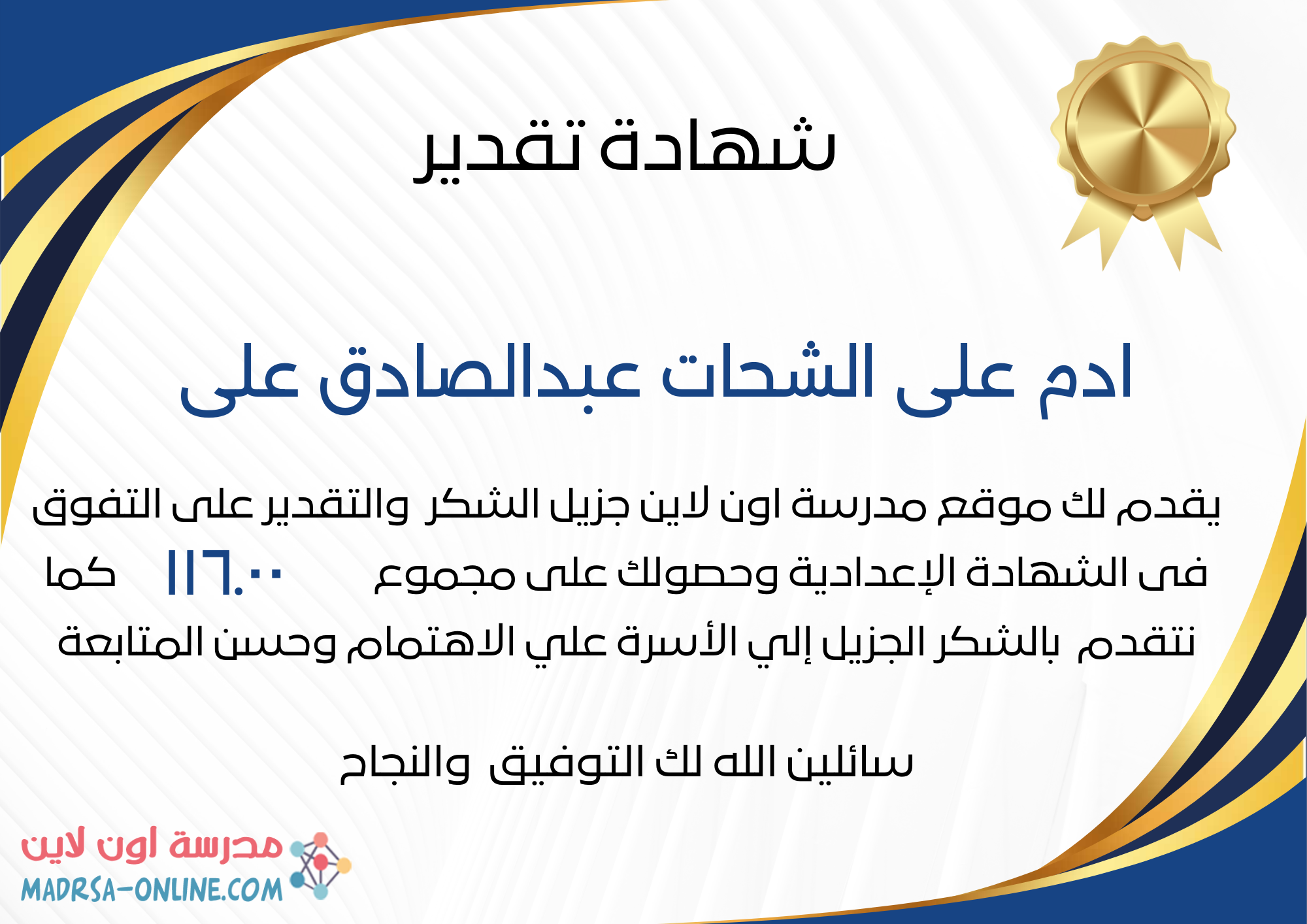 شهادة تقدير

ادم على الشحات عبدالصادق على

يقدم لك موقع مدرسة اون لاين جزيل الشكر والتقدير على التفوق فى الشهادة الإعدادية وحصولك على مجموع ١١٦.٠٠ كما نتقدم بالشكر الجزيل إلي الأسرة علي الاهتمام وحسن المتابعة

سائلين الله لك التوفيق والنجاح

مدرسة اون لاين
MADRSA-ONLINE.COM